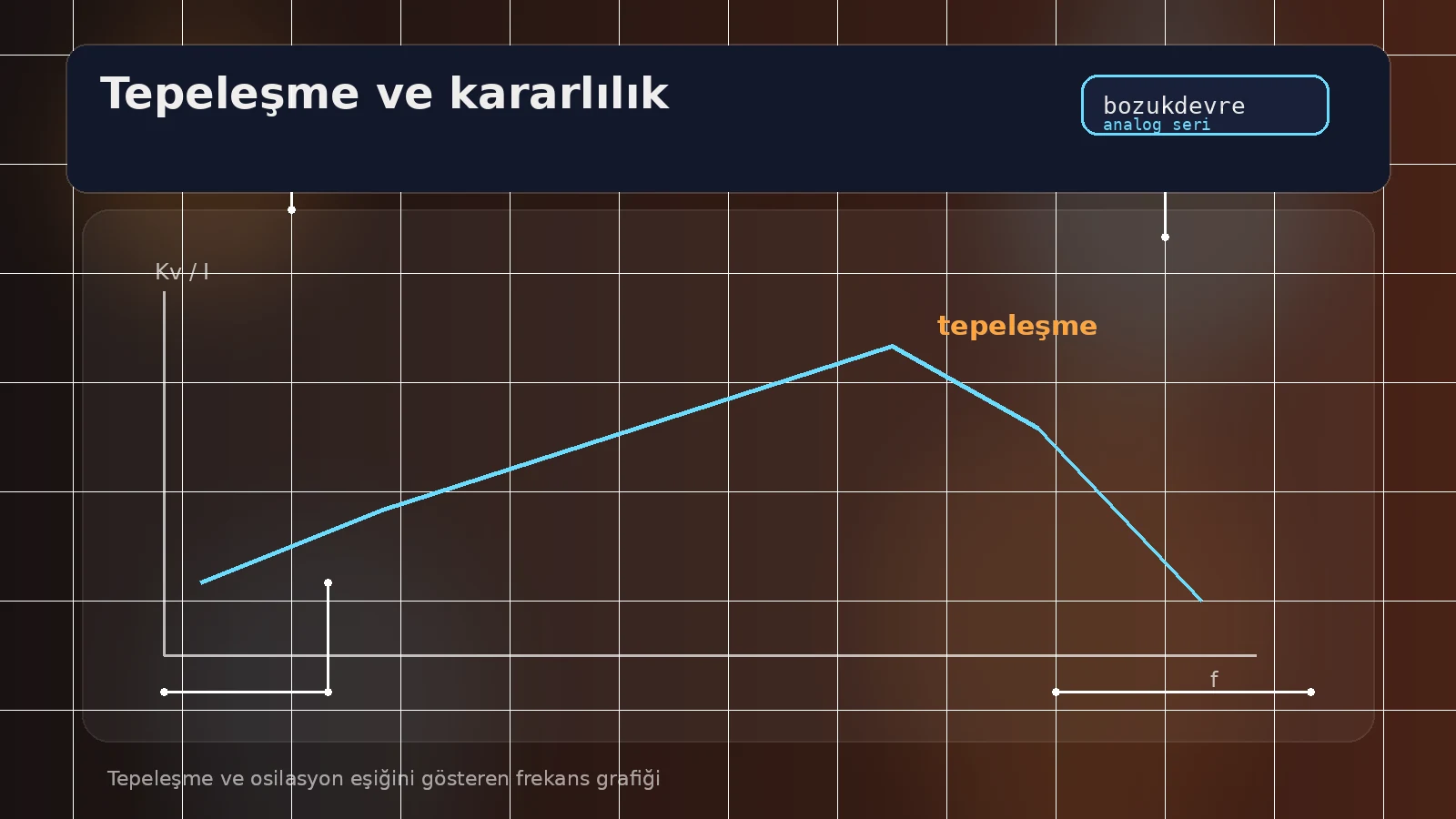 Tepeleşme ve kararlılık

bozukdevre
analog seri

Kv / I

tepeleşme

f

Tepeleşme ve osilasyon eşiğini gösteren frekans grafiği